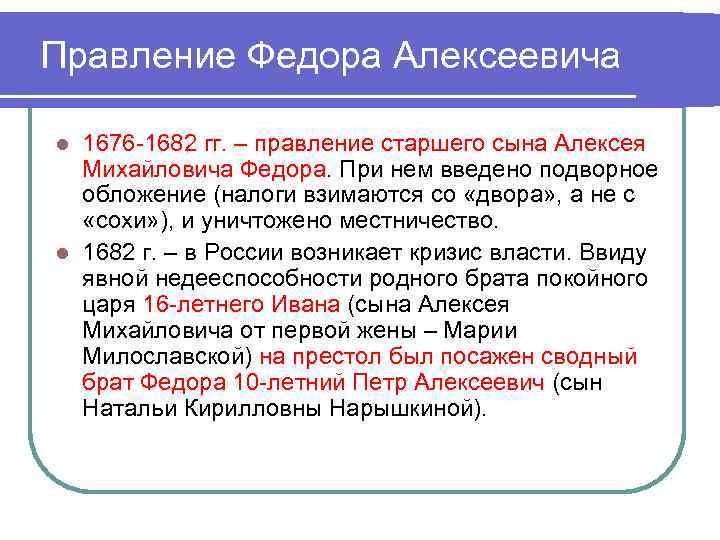 Правление Федора Алексеевича

1676-1682 гг. – правление старшего сына Алексея Михайловича Федора. При нем введено подворное обложение (налоги взимаются со «двора», а не с «сохи»), и уничтожено местничество.

1682 г. – в России возникает кризис власти. Ввиду явной недееспособности родного брата покойного царя 16-летнего Ивана (сына Алексея Михайловича от первой жены – Марии Милославской) на престол был посажен сводный брат Федора 10-летний Петр Алексеевич (сын Натальи Кирилловны Нарышкиной).